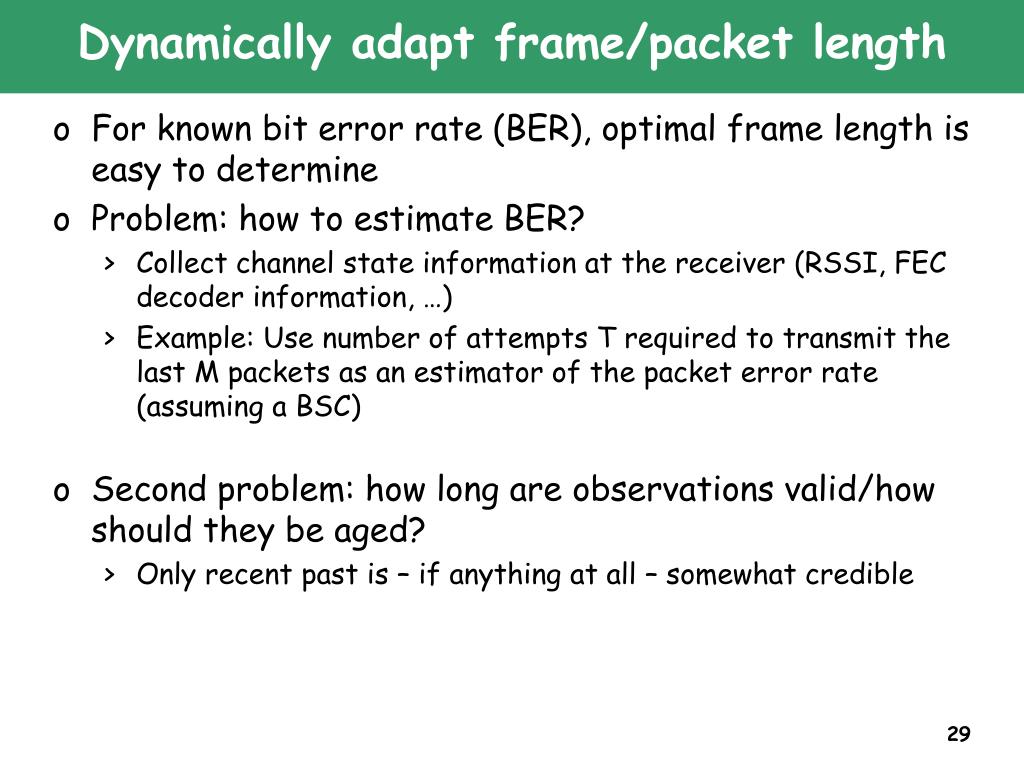 Dynamically adapt frame/packet length

o For known bit error rate (BER), optimal frame length is easy to determine
o Problem: how to estimate BER?
› Collect channel state information at the receiver (RSSI, FEC decoder information, …)
› Example: Use number of attempts T required to transmit the last M packets as an estimator of the packet error rate (assuming a BSC)

o Second problem: how long are observations valid/how should they be aged?
› Only recent past is – if anything at all – somewhat credible

29